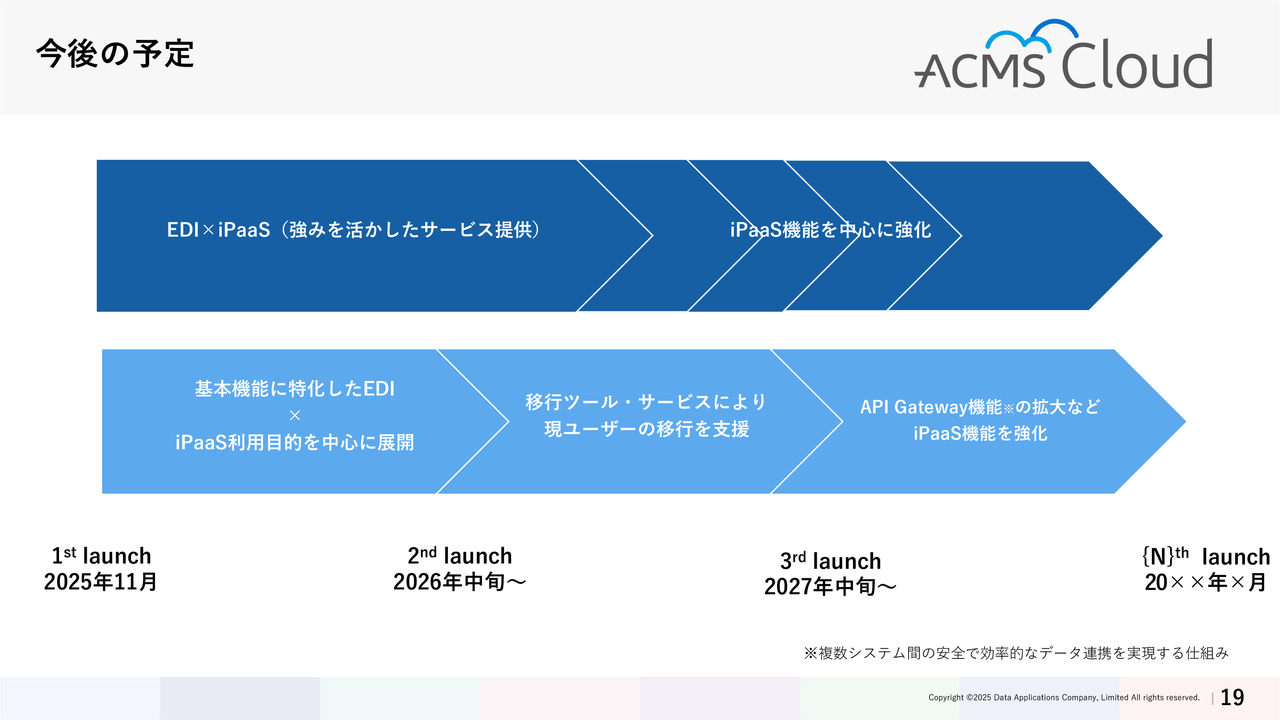 今後の予定

ACMS Cloud

EDI×iPaaS（強みを活かしたサービス提供）

iPaaS機能を中心に強化

基本機能に特化したEDI
×
iPaaS利用目的を中心に展開

移行ツール・サービスにより
現ユーザーの移行を支援

API Gateway機能※の拡大など
iPaaS機能を強化

1$^{st}$ launch
2025年11月

2$^{nd}$ launch
2026年中旬～

3$^{rd}$ launch
2027年中旬～

{N}$^{th}$ launch
20××年×月

※複数システム間の安全で効率的なデータ連携を実現する仕組み

Copyright ©2025 Data Applications Company, Limited All rights reserved. | 19